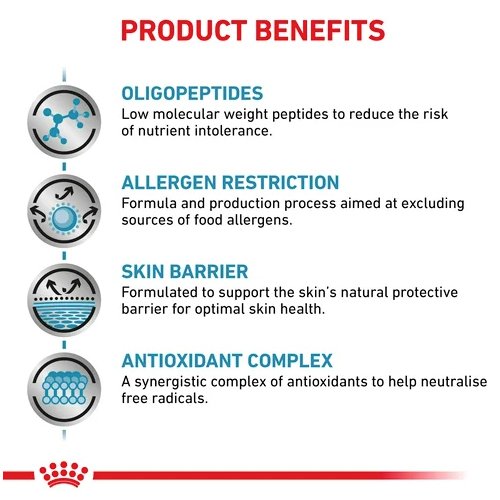 PRODUCT BENEFITS

OLIGOPEPTIDES
Low molecular weight peptides to reduce the risk of nutrient intolerance.

ALLERGEN RESTRICTION
Formula and production process aimed at excluding sources of food allergens.

SKIN BARRIER
Formulated to support the skin's natural protective barrier for optimal skin health.

ANTIOXIDANT COMPLEX
A synergistic complex of antioxidants to help neutralise free radicals.